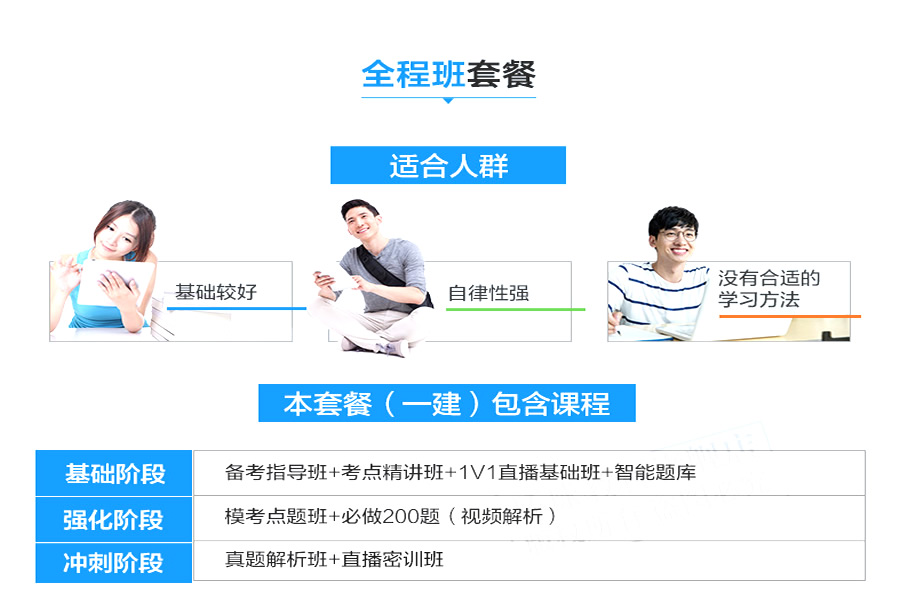 全程班套餐

适合人群

基础较好

自律性强

没有合适的学习方法

本套餐（一建）包含课程

| 基础阶段 | 备考指导班+考点精讲班+1V1直播基础班+智能题库 |
|---|---|
| 强化阶段 | 模考点题班+必做200题（视频解析） |
| 冲刺阶段 | 真题解析班+直播密训班 |